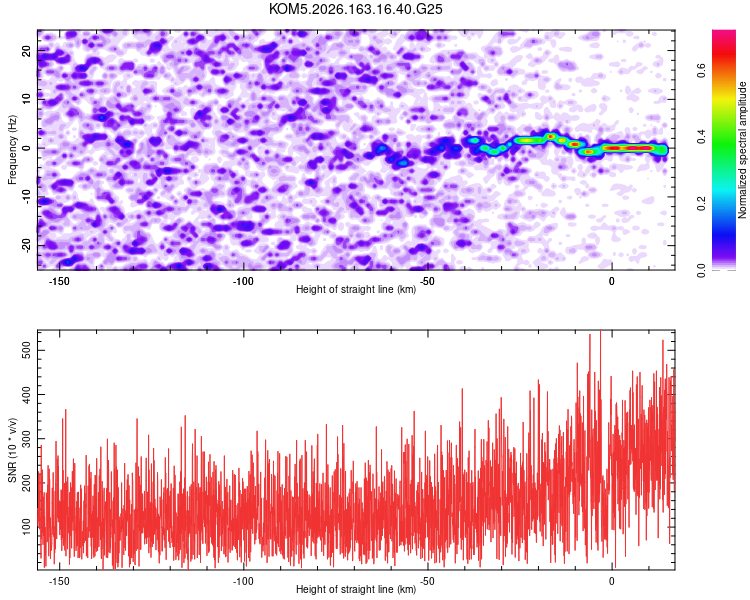 KOM5.2026.163.16.40.G25

Frequency (Hz)

20
10
0
-10
-20

-150 -100 -50 0

Height of straight line (km)

Normalized spectral amplitude

0.0 0.2 0.4 0.6

SNR (10 * v/v)

500
400
300
200
100

-150 -100 -50 0

Height of straight line (km)